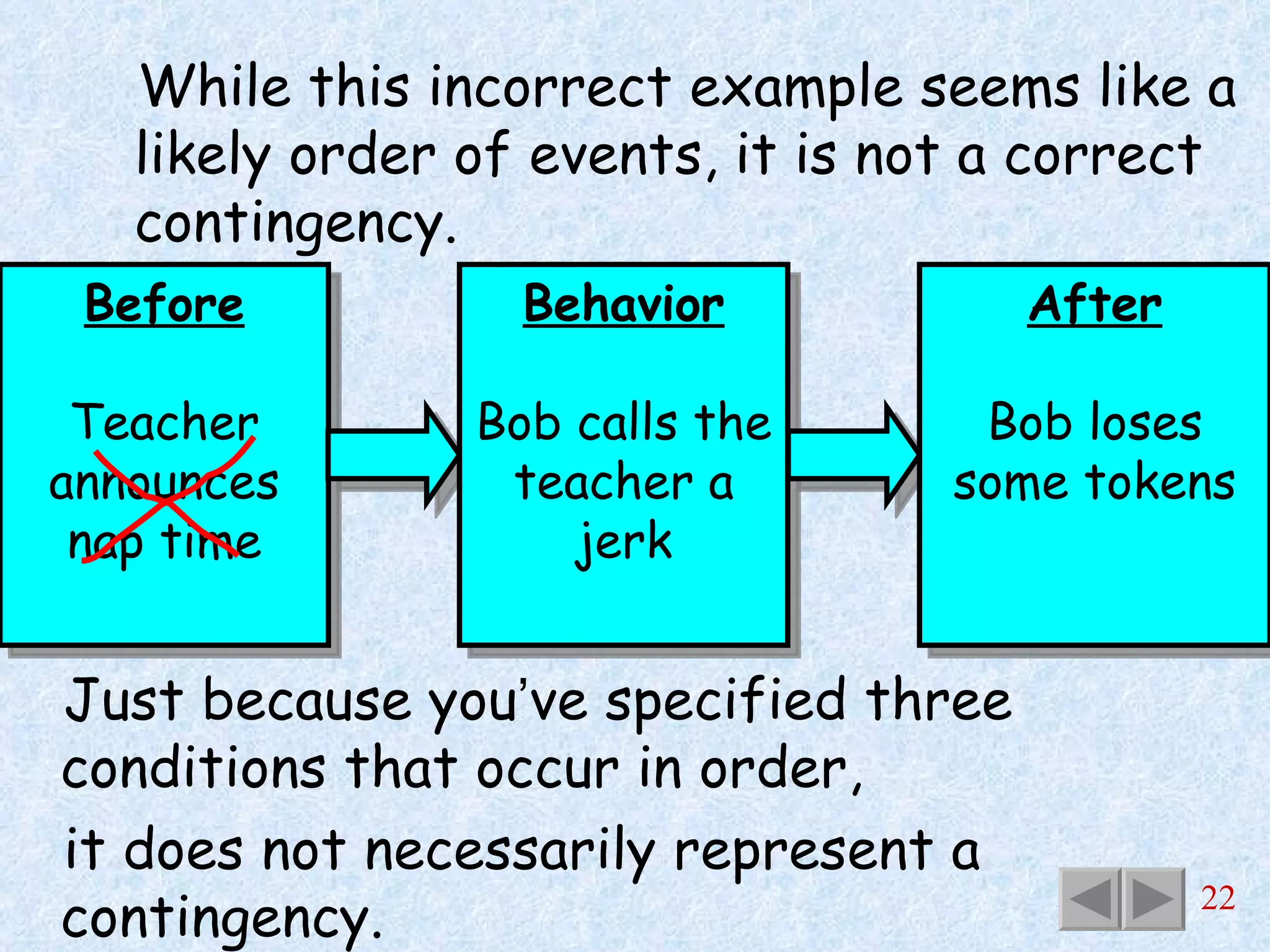 While this incorrect example seems like a likely order of events, it is not a correct contingency.

Before

Teacher announces nap time

Behavior

Bob calls the teacher a jerk

After

Bob loses some tokens

Just because you've specified three conditions that occur in order,

it does not necessarily represent a contingency.

22